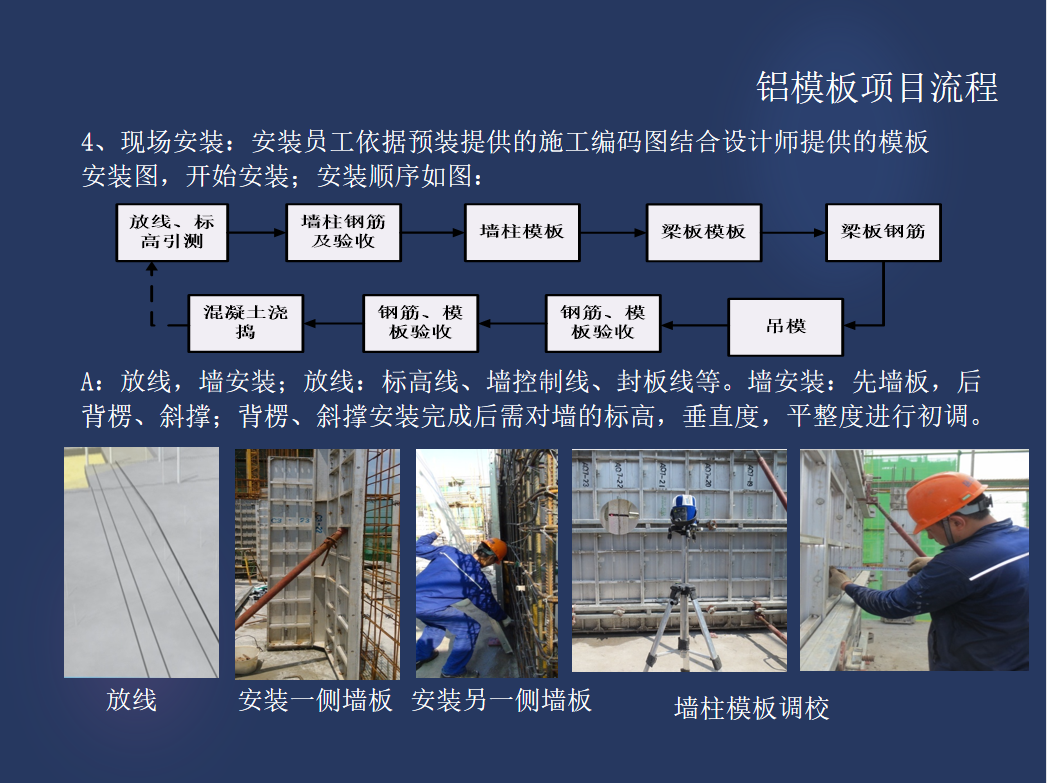 铝模板项目流程

4、现场安装：安装员工依据预装提供的施工编码图结合设计师提供的模板安装图，开始安装；安装顺序如图：

放线、标高引测

墙柱钢筋及验收

墙柱模板

梁板模板

梁板钢筋

吊模

钢筋、模板验收

钢筋、模板验收

混凝土浇捣

A：放线，墙安装；放线：标高线、墙控制线、封板线等。墙安装：先墙板，后背楞、斜撑；背楞、斜撑安装完成后需对墙的标高，垂直度，平整度进行初调。

放线

安装一侧墙板

安装另一侧墙板

墙柱模板调校